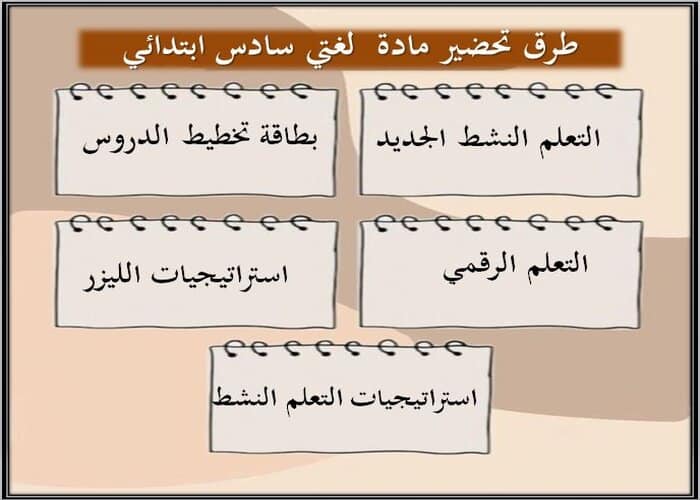 طرق تحضير مادة لغتي سادس ابتدائي

التعلم النشط الجديد

بطاقة تخطيط الدروس

التعلم الرقمي

استراتيجيات الليزر

استراتيجيات التعلم النشط